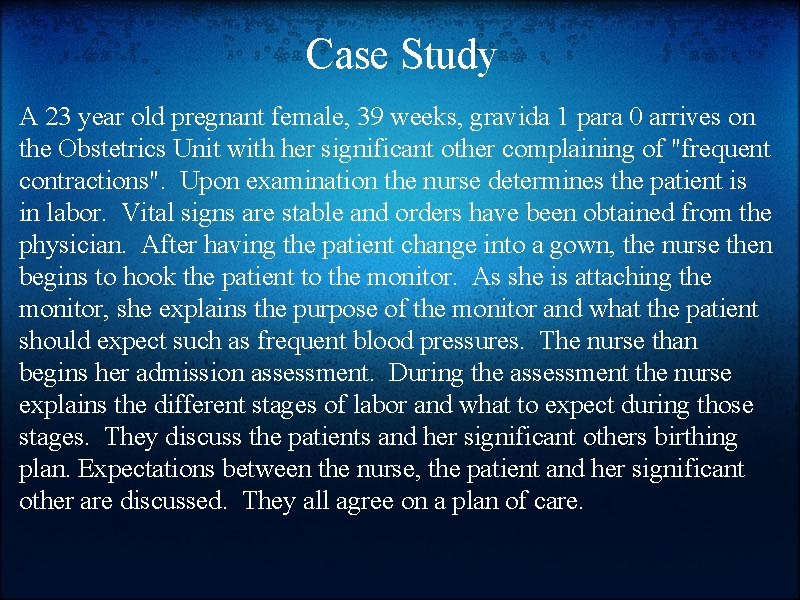 Case Study

A 23 year old pregnant female, 39 weeks, gravida 1 para 0 arrives on the Obstetrics Unit with her significant other complaining of "frequent contractions". Upon examination the nurse determines the patient is in labor. Vital signs are stable and orders have been obtained from the physician. After having the patient change into a gown, the nurse then begins to hook the patient to the monitor. As she is attaching the monitor, she explains the purpose of the monitor and what the patient should expect such as frequent blood pressures. The nurse than begins her admission assessment. During the assessment the nurse explains the different stages of labor and what to expect during those stages. They discuss the patients and her significant others birthing plan. Expectations between the nurse, the patient and her significant other are discussed. They all agree on a plan of care.